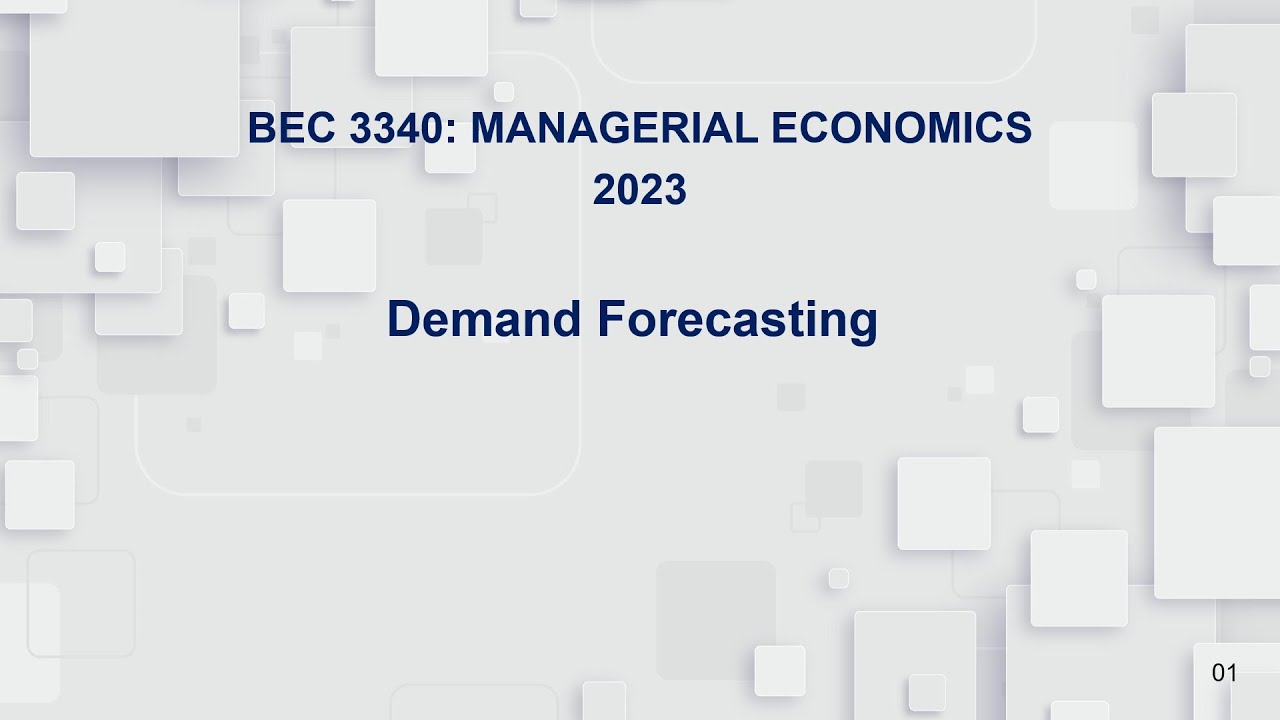 BEC 3340: MANAGERIAL ECONOMICS
2023

Demand Forecasting

01